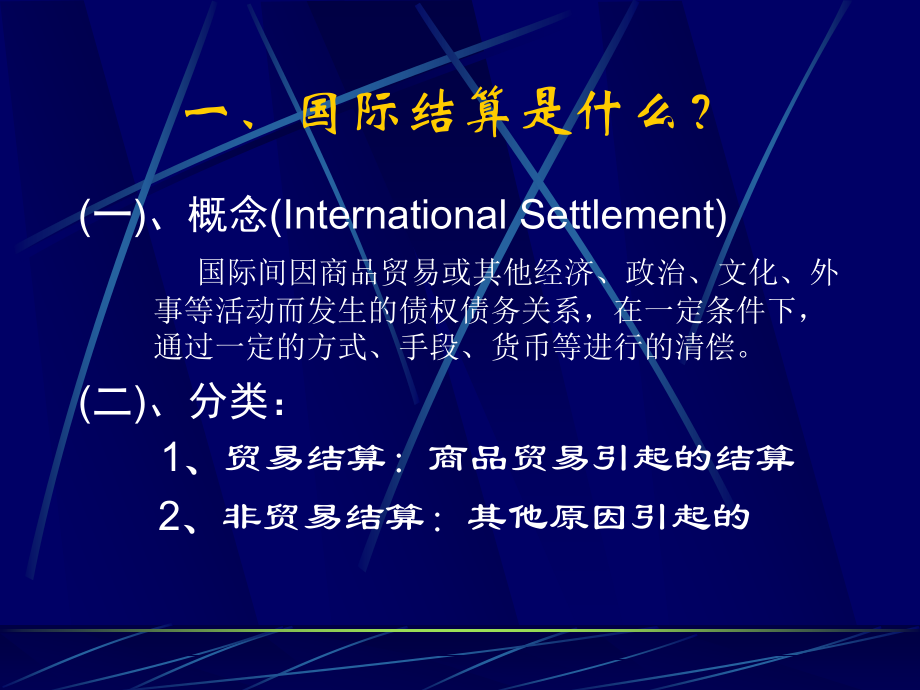 一、国际结算是什么？

(一)、概念(International Settlement)

国际间因商品贸易或其他经济、政治、文化、外事等活动而发生的债权债务关系，在一定条件下，通过一定的方式、手段、货币等进行的清偿。

(二)、分类：

1、贸易结算：商品贸易引起的结算

2、非贸易结算：其他原因引起的